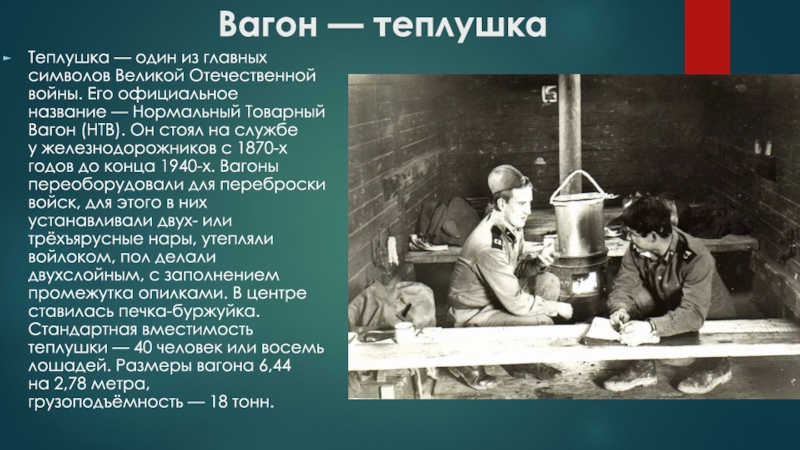 Вагон — теплушка

Теплушка — один из главных символов Великой Отечественной войны. Его официальное название — Нормальный Товарный Вагон (НТВ). Он стоял на службе у железнодорожников с 1870-х годов до конца 1940-х. Вагоны переоборудовали для переброски войск, для этого в них устанавливали двух- или трёхъярусные нары, утепляли войлоком, пол делали двухслойным, с заполнением промежутка опилками. В центре ставилась печка-буржуйка. Стандартная вместимость теплушки — 40 человек или восемь лошадей. Размеры вагона 6,44 на 2,78 метра, грузоподъёмность — 18 тонн.